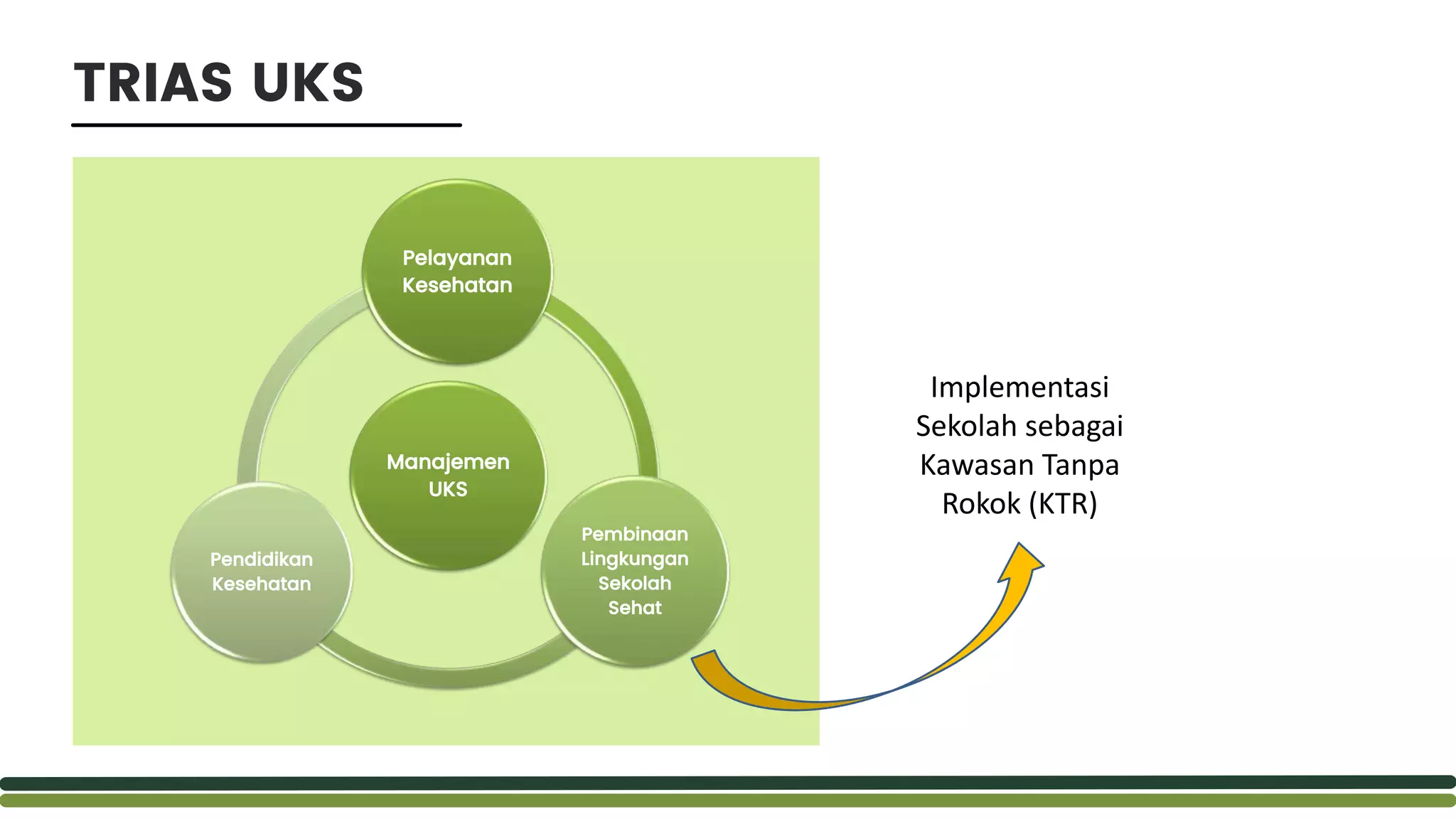 TRIAS UKS

Pelayanan Kesehatan

Manajemen UKS

Pendidikan Kesehatan

Pembinaan Lingkungan Sekolah Sehat

Implementasi Sekolah sebagai Kawasan Tanpa Rokok (KTR)